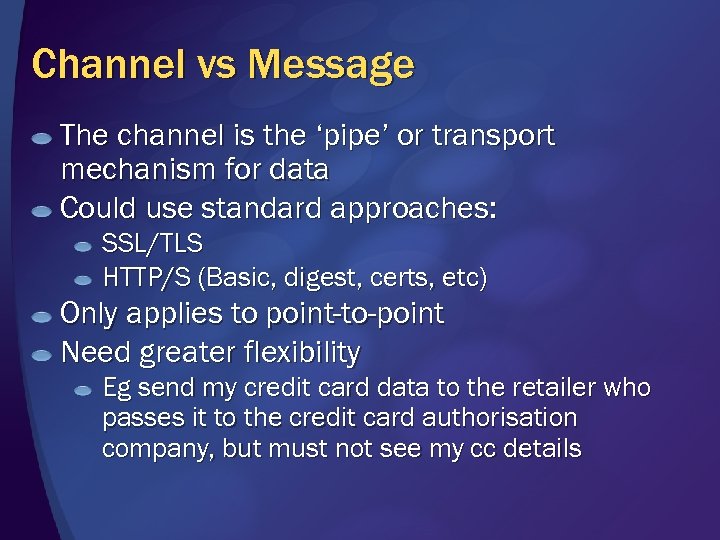 Channel vs Message

The channel is the ‘pipe’ or transport mechanism for data

Could use standard approaches:

SSL/TLS

HTTP/S (Basic, digest, certs, etc)

Only applies to point-to-point

Need greater flexibility

Eg send my credit card data to the retailer who passes it to the credit card authorisation company, but must not see my cc details